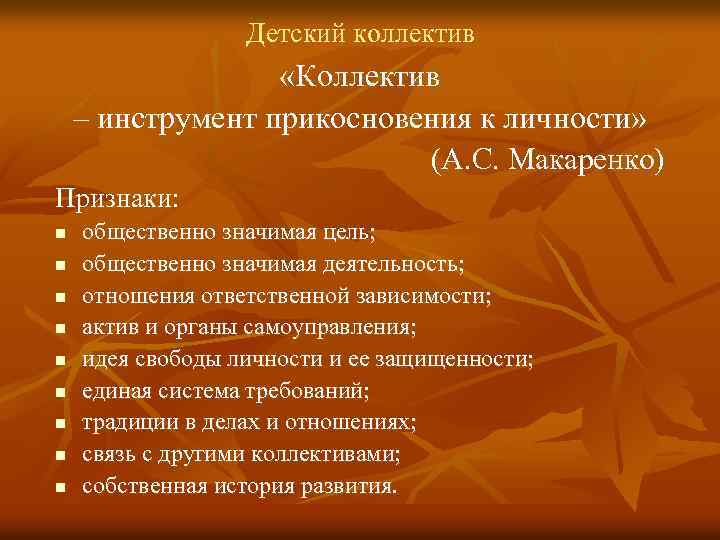 Детский коллектив

«Коллектив – инструмент прикосновения к личности»

(А.С. Макаренко)

Признаки:

- общественно значимая цель;
- общественно значимая деятельность;
- отношения ответственной зависимости;
- актив и органы самоуправления;
- идея свободы личности и ее защищенности;
- единая система требований;
- традиции в делах и отношениях;
- связь с другими коллективами;
- собственная история развития.